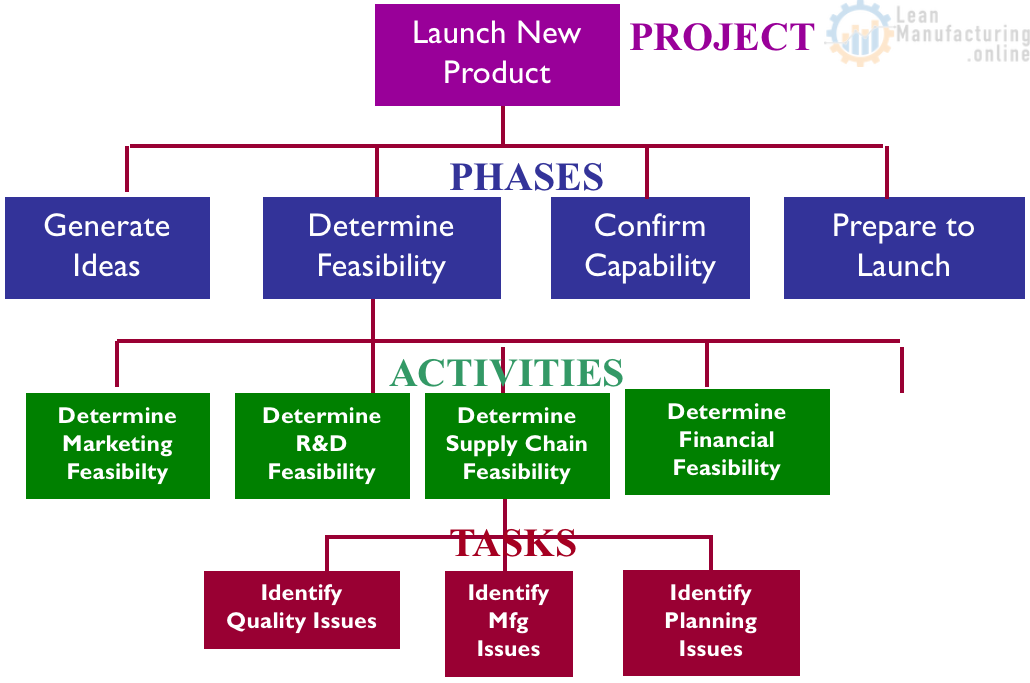 Launch New Product

PROJECT

Lean Manufacturing .online

PHASES

Generate Ideas

Determine Feasibility

Confirm Capability

Prepare to Launch

ACTIVITIES

Determine Marketing Feasibilty

Determine R&D Feasibility

Determine Supply Chain Feasibility

Determine Financial Feasibility

TASKS

Identify Quality Issues

Identify Mfg Issues

Identify Planning Issues